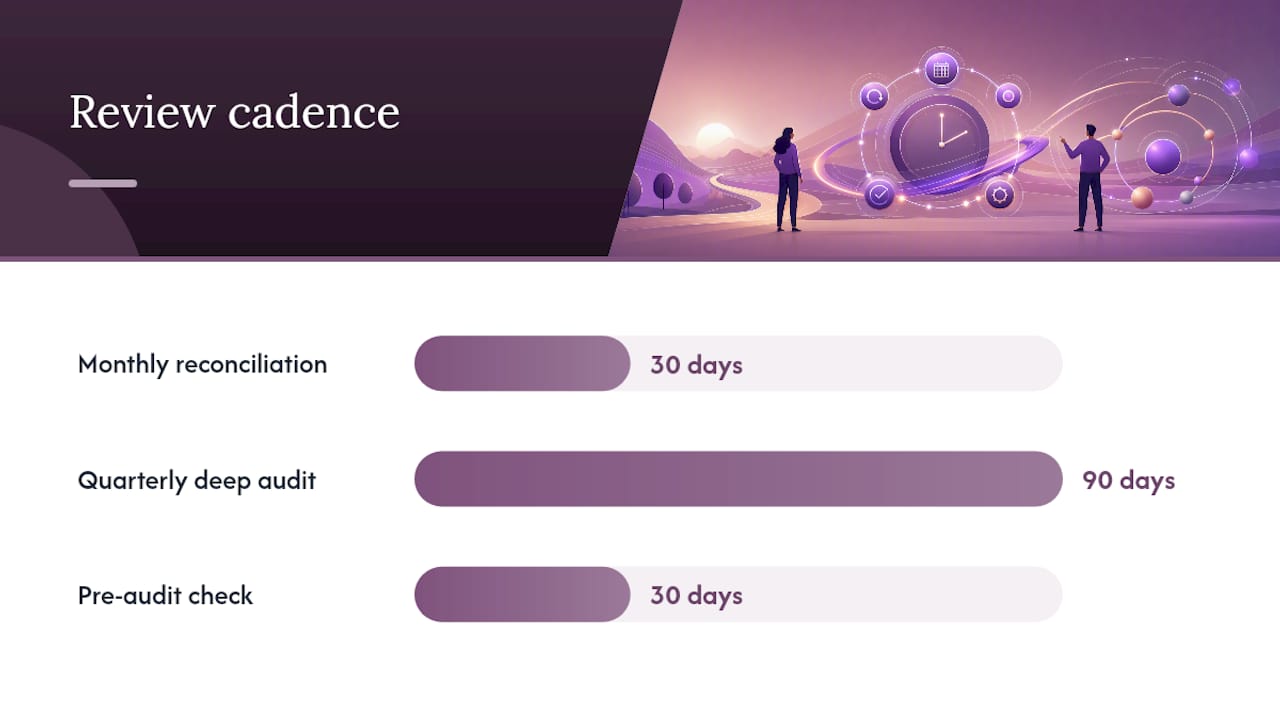 Review cadence

Monthly reconciliation
30 days

Quarterly deep audit
90 days

Pre-audit check
30 days